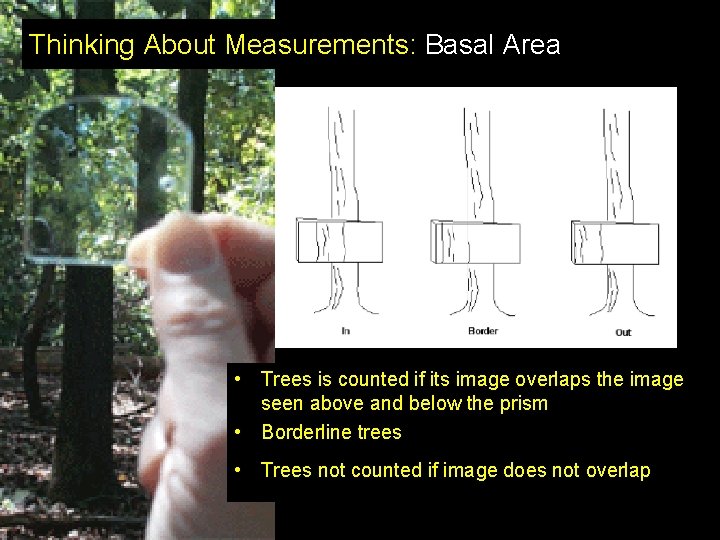 Thinking About Measurements: Basal Area

In

Border

Out

• Trees is counted if its image overlaps the image seen above and below the prism
• Borderline trees
• Trees not counted if image does not overlap